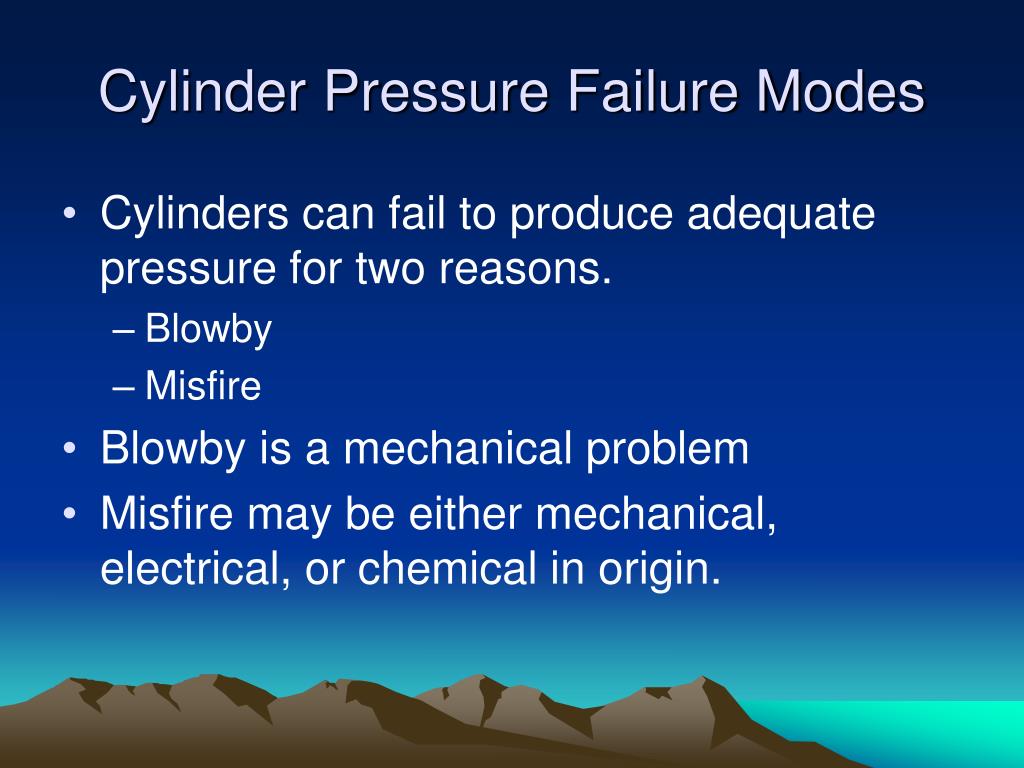 Cylinder Pressure Failure Modes

• Cylinders can fail to produce adequate pressure for two reasons.
– Blowby
– Misfire
• Blowby is a mechanical problem
• Misfire may be either mechanical, electrical, or chemical in origin.